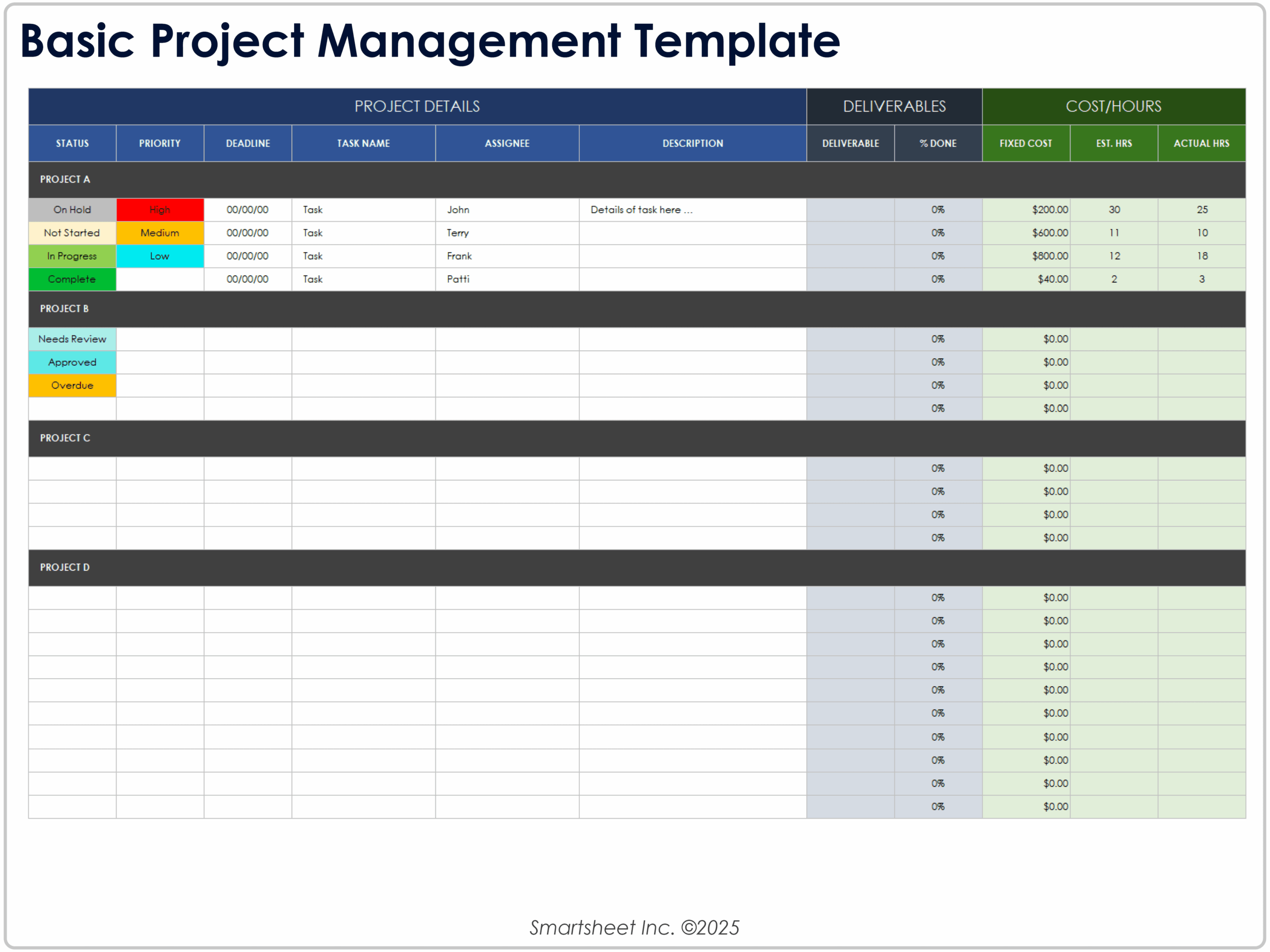 Basic Project Management Template

| PROJECT DETAILS | | | | | | DELIVERABLES | | COST/HOURS | | |
|---|---|---|---|---|---|---|---|---|---|---|
| STATUS | PRIORITY | DEADLINE | TASK NAME | ASSIGNEE | DESCRIPTION | DELIVERABLE | % DONE | FIXED COST | EST. HRS | ACTUAL HRS |
| PROJECT A | | | | | | | | | | |
| On Hold | High | 00/00/00 | Task | John | Details of task here ... | | 0% | $200.00 | 30 | 25 |
| Not Started | Medium | 00/00/00 | Task | Terry | | | 0% | $600.00 | 11 | 10 |
| In Progress | Low | 00/00/00 | Task | Frank | | | 0% | $800.00 | 12 | 18 |
| Complete | | 00/00/00 | Task | Patti | | | 0% | $40.00 | 2 | 3 |
| PROJECT B | | | | | | | | | | |
| Needs Review | | | | | | | 0% | $0.00 | | |
| Approved | | | | | | | 0% | $0.00 | | |
| Overdue | | | | | | | 0% | $0.00 | | |
| | | | | | | | 0% | $0.00 | | |
| PROJECT C | | | | | | | | | | |
| | | | | | | | 0% | $0.00 | | |
| | | | | | | | 0% | $0.00 | | |
| | | | | | | | 0% | $0.00 | | |
| | | | | | | | 0% | $0.00 | | |
| PROJECT D | | | | | | | | | | |
| | | | | | | | 0% | $0.00 | | |
| | | | | | | | 0% | $0.00 | | |
| | | | | | | | 0% | $0.00 | | |
| | | | | | | | 0% | $0.00 | | |
| | | | | | | | 0% | $0.00 | | |
| | | | | | | | 0% | $0.00 | | |
| | | | | | | | 0% | $0.00 | | |
| | | | | | | | 0% | $0.00 | | |
| | | | | | | | 0% | $0.00 | | |
| | | | | | | | 0% | $0.00 | | |

Smartsheet Inc. ©2025